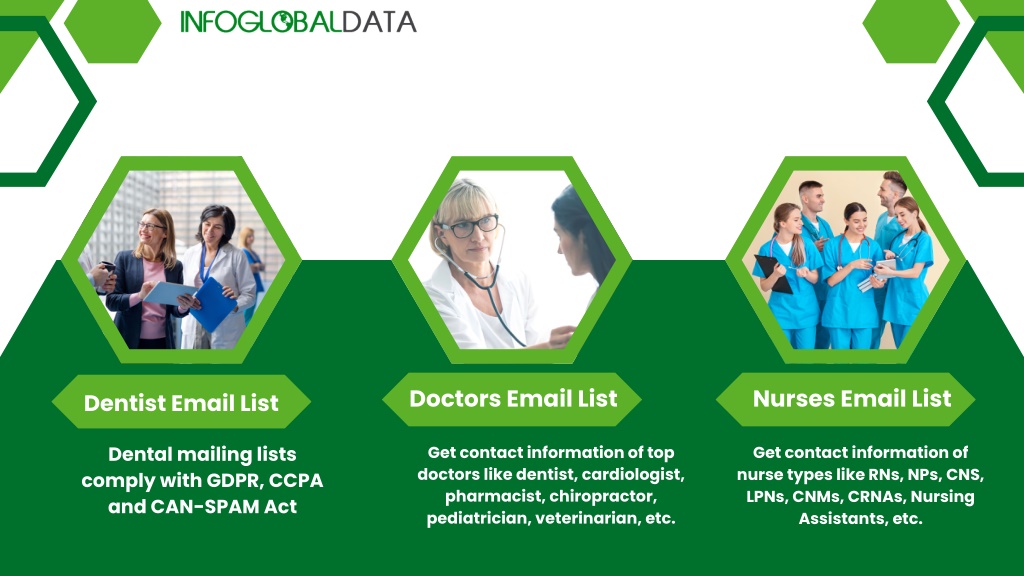 INFOGLOBALDATA

Dentist Email List

Dental mailing lists comply with GDPR, CCPA and CAN-SPAM Act

Doctors Email List

Get contact information of top doctors like dentist, cardiologist, pharmacist, chiropractor, pediatrician, veterinarian, etc.

Nurses Email List

Get contact information of nurse types like RNs, NPs, CNS, LPNs, CNMs, CRNAs, Nursing Assistants, etc.